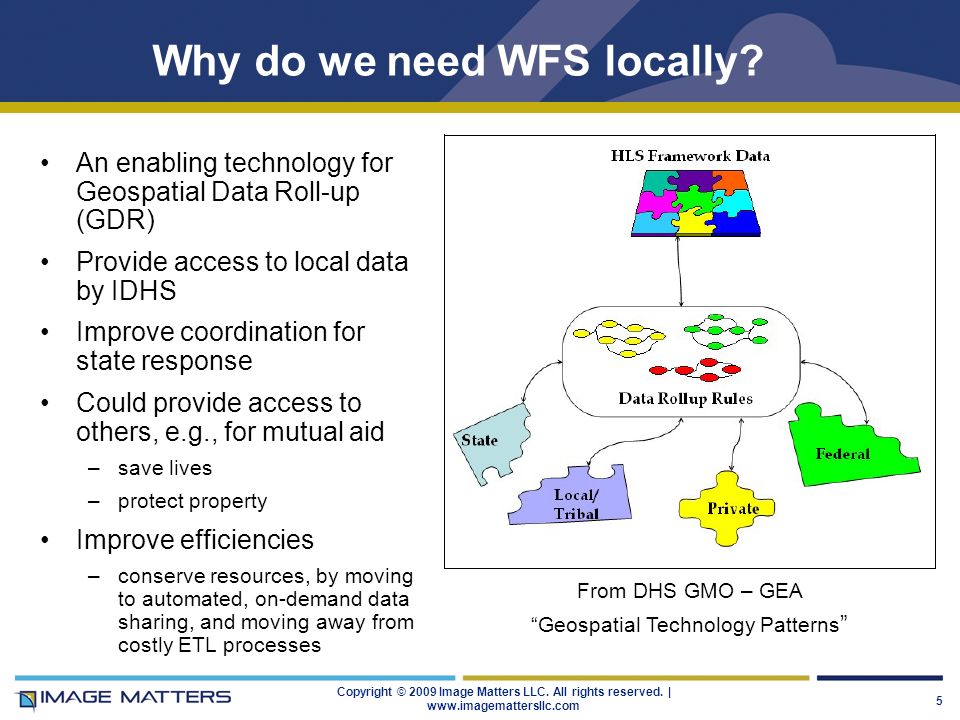 Why do we need WFS locally?

• An enabling technology for Geospatial Data Roll-up (GDR)
• Provide access to local data by IDHS
• Improve coordination for state response
• Could provide access to others, e.g., for mutual aid
– save lives
– protect property
• Improve efficiencies
– conserve resources, by moving to automated, on-demand data sharing, and moving away from costly ETL processes

HLS Framework Data

Data Rollup Rules

State

Local/ Tribal

Private

Federal

From DHS GMO – GEA

“Geospatial Technology Patterns”

IMAGE MATTERS

Copyright © 2009 Image Matters LLC. All rights reserved. | www.imagemattersllc.com

5